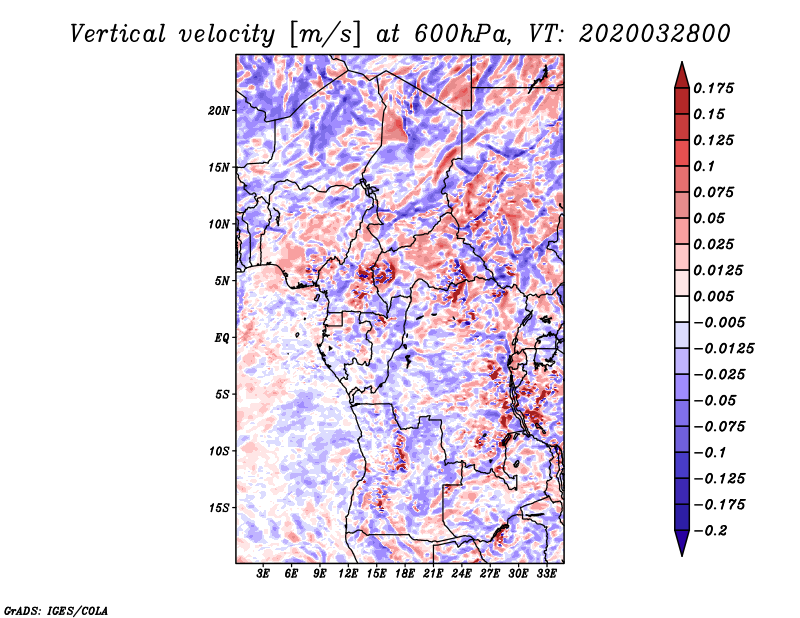 Vertical velocity [m/s] at 600hPa, VT: 2020032800

20N
15N
10N
5N
EQ
5S
10S
15S

3E 6E 9E 12E 15E 18E 21E 24E 27E 30E 33E

0.175
0.15
0.125
0.1
0.075
0.05
0.025
0.0125
0.005
−0.005
−0.0125
−0.025
−0.05
−0.075
−0.1
−0.125
−0.175
−0.2

GrADS: IGES/COLA